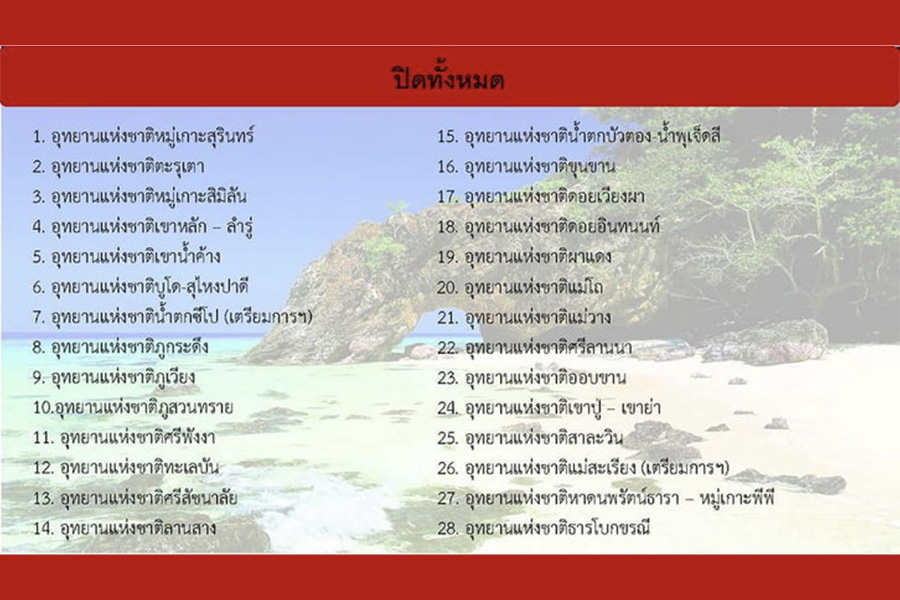 ปิดทั้งหมด

1. อุทยานแห่งชาติหมู่เกาะสุรินทร์
2. อุทยานแห่งชาติตะรุเตา
3. อุทยานแห่งชาติหมู่เกาะสิมิลัน
4. อุทยานแห่งชาติเขาหลัก – ลำรู่
5. อุทยานแห่งชาติเขาน้ำค้าง
6. อุทยานแห่งชาติบูโด-สุไหงปาดี
7. อุทยานแห่งชาติน้ำตกซีโป (เตรียมการฯ)
8. อุทยานแห่งชาติภูกระดึง
9. อุทยานแห่งชาติภูเวียง
10.อุทยานแห่งชาติภูสวนทราย
11. อุทยานแห่งชาติศรีพังงา
12. อุทยานแห่งชาติทะเลบัน
13. อุทยานแห่งชาติศรีสัชนาลัย
14. อุทยานแห่งชาติลานสาง

15. อุทยานแห่งชาติน้ำตกบัวตอง-น้ำพุเจ็ดสี
16. อุทยานแห่งชาติขุนขาน
17. อุทยานแห่งชาติดอยเวียงผา
18. อุทยานแห่งชาติดอยอินทนนท์
19. อุทยานแห่งชาติผาแดง
20. อุทยานแห่งชาติแม่โถ
21. อุทยานแห่งชาติแม่วาง
22. อุทยานแห่งชาติศรีลานนา
23. อุทยานแห่งชาติออบขาน
24. อุทยานแห่งชาติเขาปู่ – เขาย่า
25. อุทยานแห่งชาติสาละวิน
26. อุทยานแห่งชาติแม่สะเรียง (เตรียมการฯ)
27. อุทยานแห่งชาติหาดนพรัตน์ธารา – หมู่เกาะพีพี
28. อุทยานแห่งชาติธารโบกขรณี